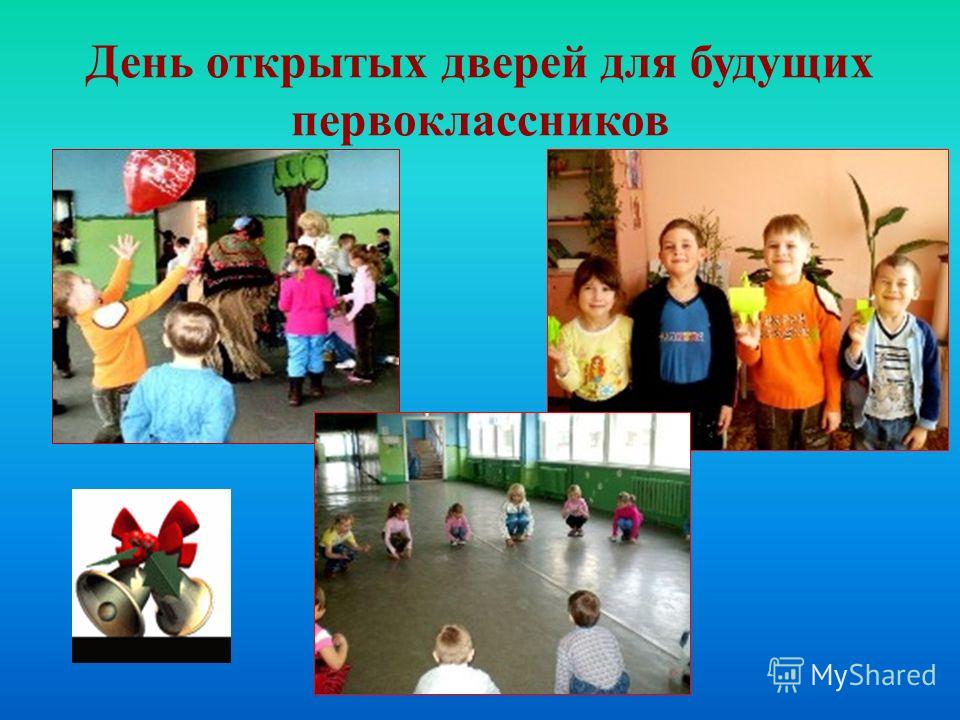 День открытых дверей для будущих первоклассников

MyShared